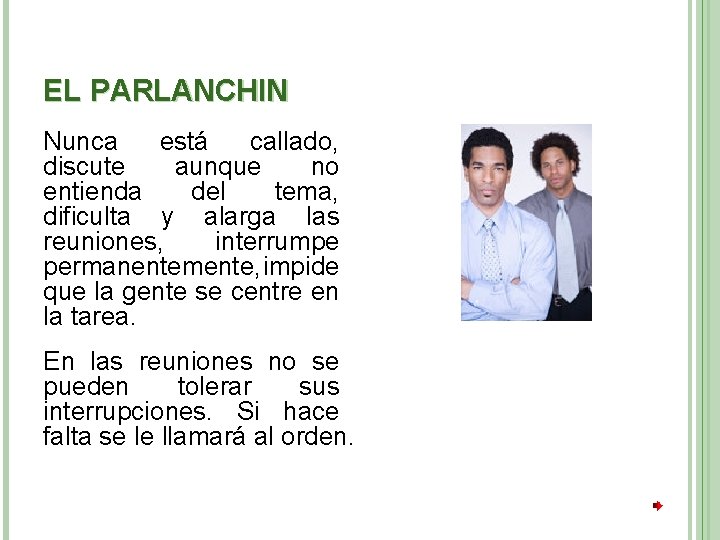 EL PARLANCHIN

Nunca está callado, discute aunque no entienda del tema, dificulta y alarga las reuniones, interrumpe permanentemente, impide que la gente se centre en la tarea.

En las reuniones no se pueden tolerar sus interrupciones. Si hace falta se le llamará al orden.